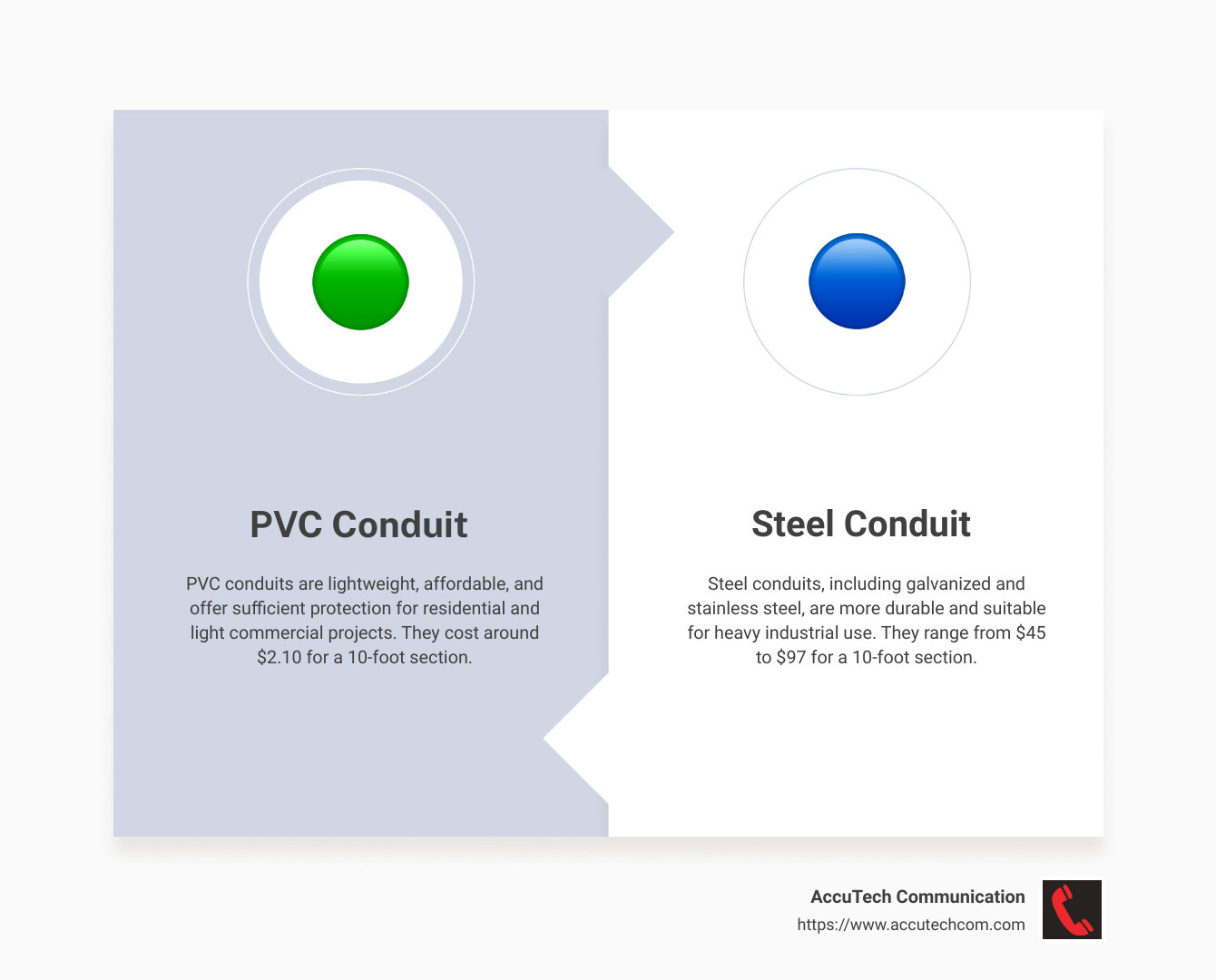 PVC Conduit

PVC conduits are lightweight, affordable, and offer sufficient protection for residential and light commercial projects. They cost around \$2.10 for a 10-foot section.

Steel Conduit

Steel conduits, including galvanized and stainless steel, are more durable and suitable for heavy industrial use. They range from \$45 to \$97 for a 10-foot section.

AccuTech Communication
https://www.accutechcom.com